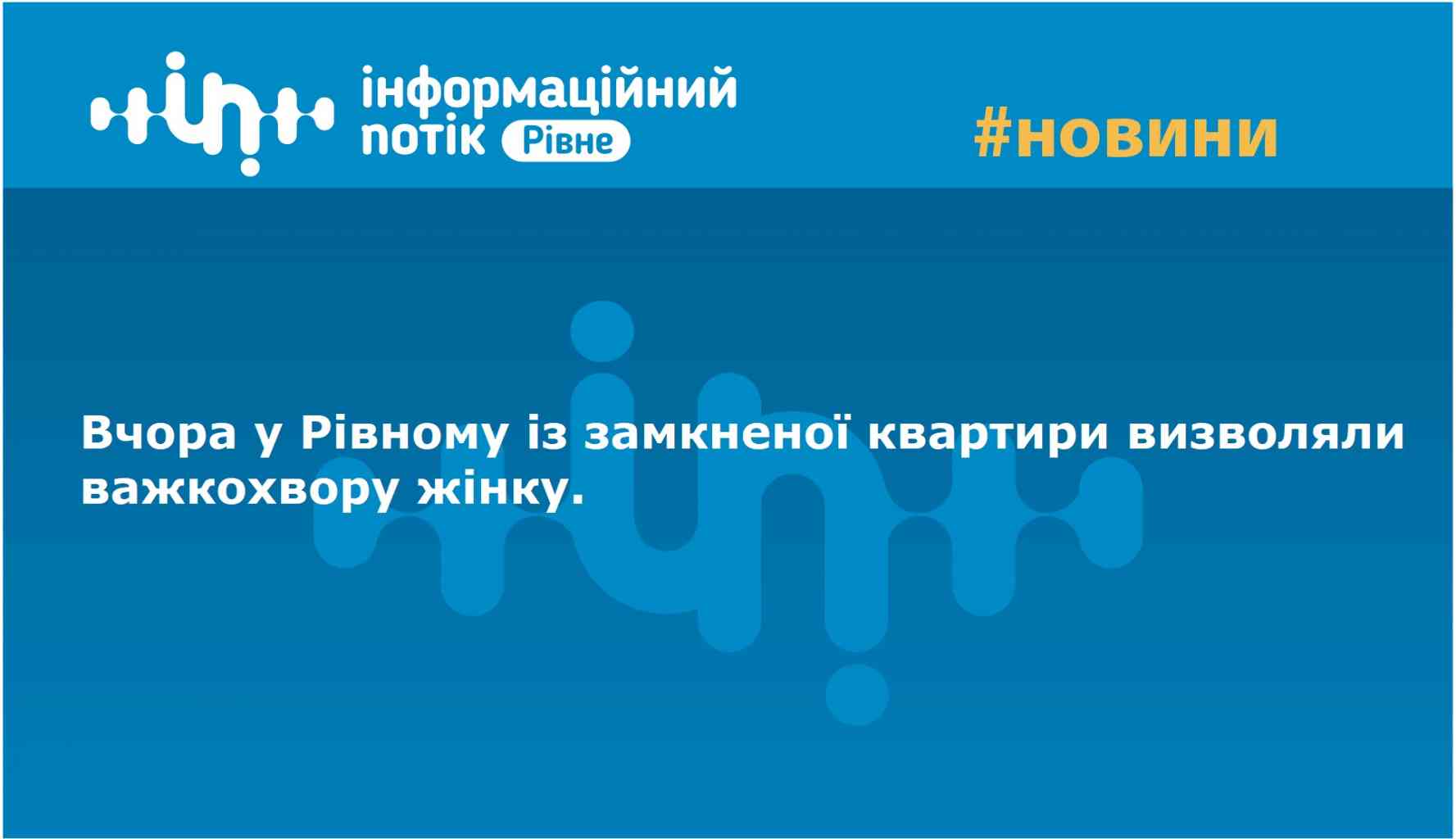 інформаційний потік Рівне

#новини

Вчора у Рівному із замкненої квартири визволяли важкохвору жінку.